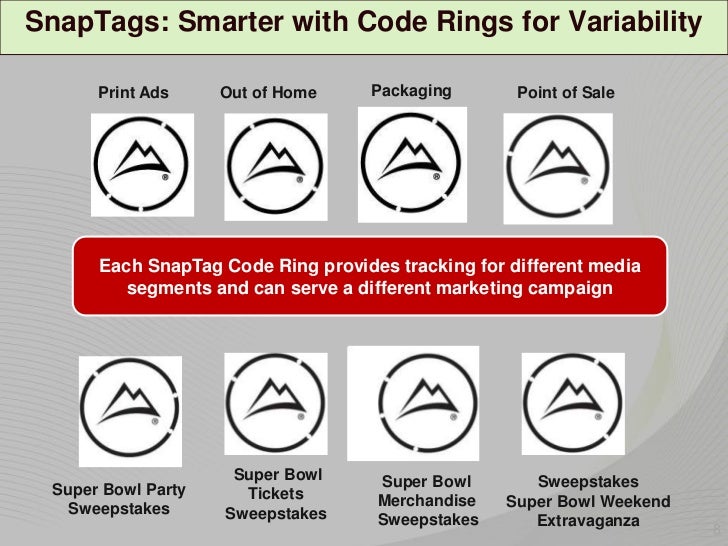 SnapTags: Smarter with Code Rings for Variability

Print Ads

Out of Home

Packaging

Point of Sale

Each SnapTag Code Ring provides tracking for different media segments and can serve a different marketing campaign

Super Bowl Party Sweepstakes

Super Bowl Tickets Sweepstakes

Super Bowl Merchandise Sweepstakes

Sweepstakes Super Bowl Weekend Extravaganza

8